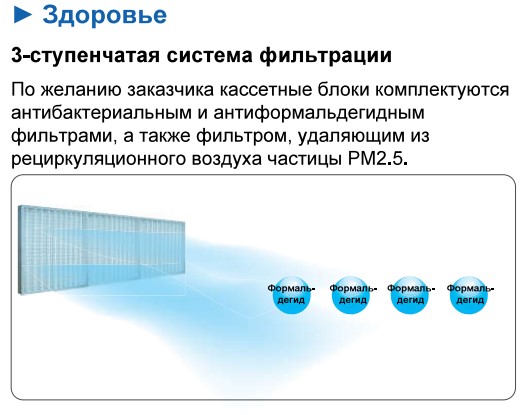 ► Здоровье

3-ступенчатая система фильтрации

По желанию заказчика кассетные блоки комплектуются антибактериальным и антиформальдегидным фильтрами, а также фильтром, удаляющим из рециркуляционного воздуха частицы PM2.5.

Формальдегид

Формальдегид

Формальдегид

Формальдегид